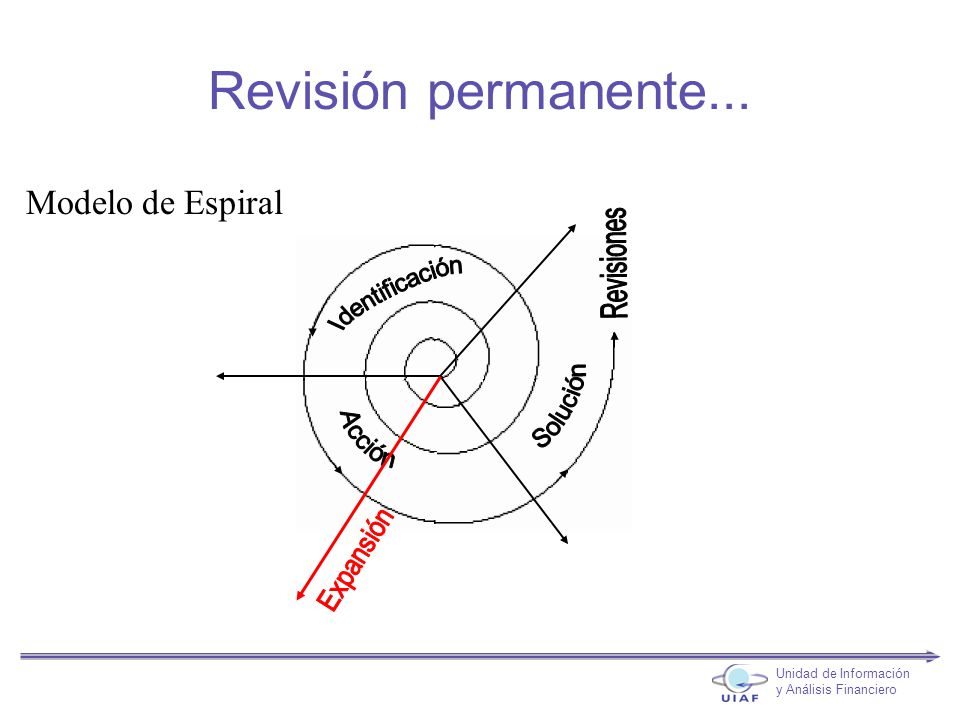 Revisión permanente...

Modelo de Espiral

Identificación

Revisiones

Solución

Acción

Expansión

UIAF

Unidad de Información
y Análisis Financiero